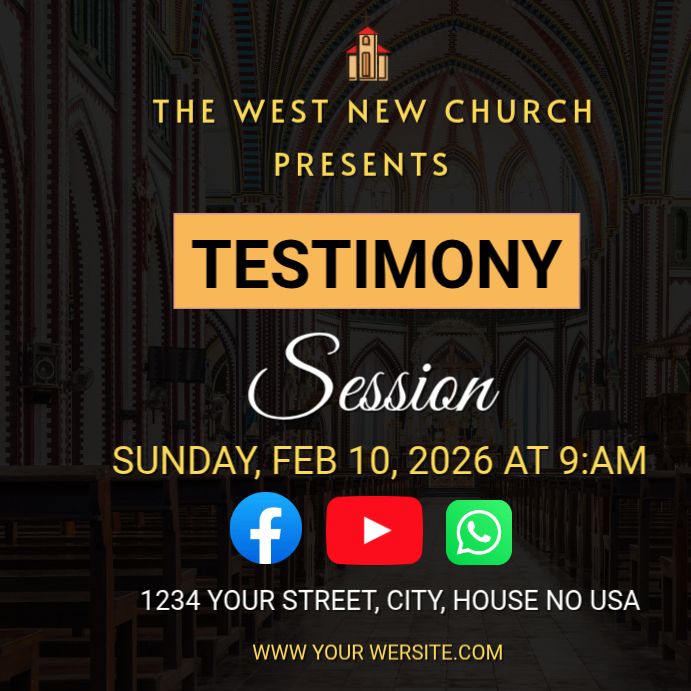 THE WEST NEW CHURCH PRESENTS

TESTIMONY

Session

SUNDAY, FEB 10, 2026 AT 9:AM

1234 YOUR STREET, CITY, HOUSE NO USA

WWW YOUR WERSITE.COM